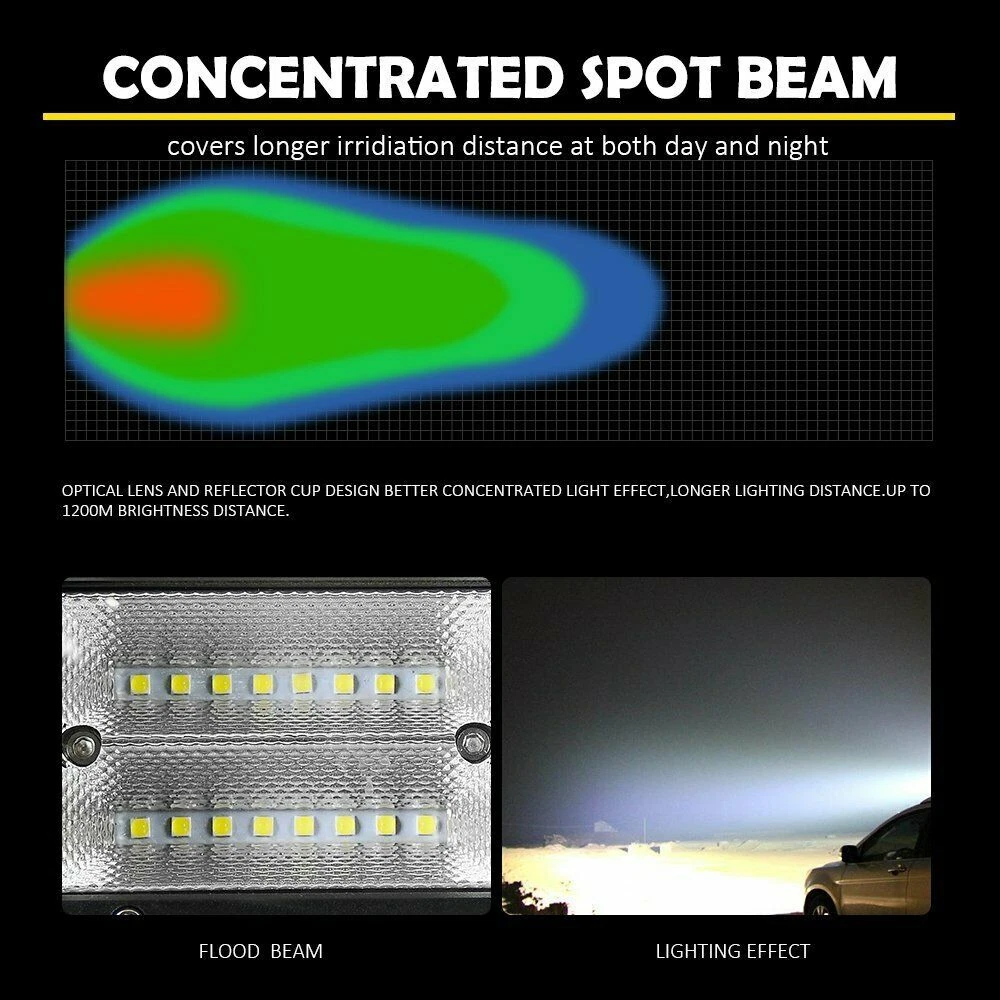 CONCENTRATED SPOT BEAM

covers longer irridiation distance at both day and night

OPTICAL LENS AND REFLECTOR CUP DESIGN BETTER CONCENTRATED LIGHT EFFECT,LONGER LIGHTING DISTANCE.UP TO 1200M BRIGHTNESS DISTANCE.

FLOOD BEAM

LIGHTING EFFECT